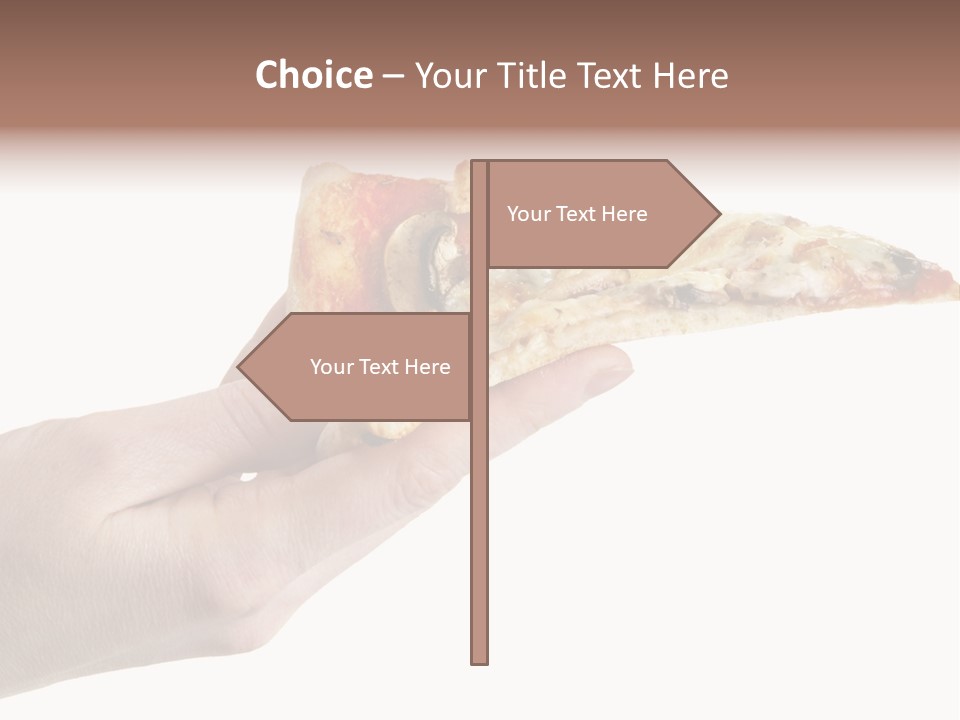 Choice – Your Title Text Here

Your Text Here

Your Text Here